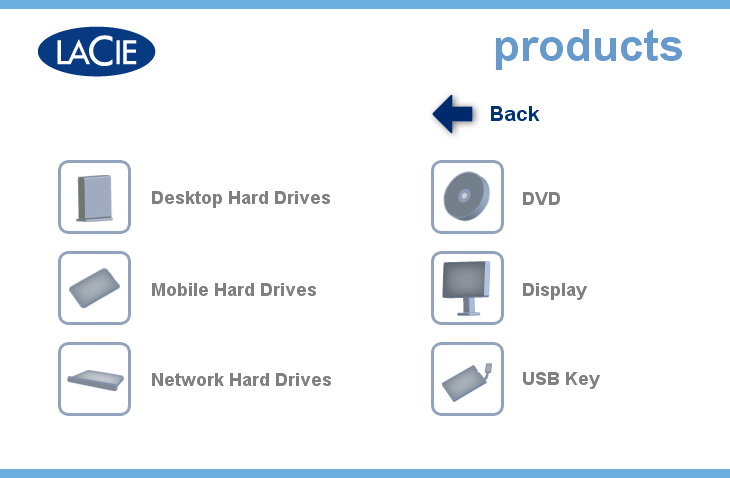 LACIE

products

Back

Desktop Hard Drives

Mobile Hard Drives

Network Hard Drives

DVD

Display

USB Key